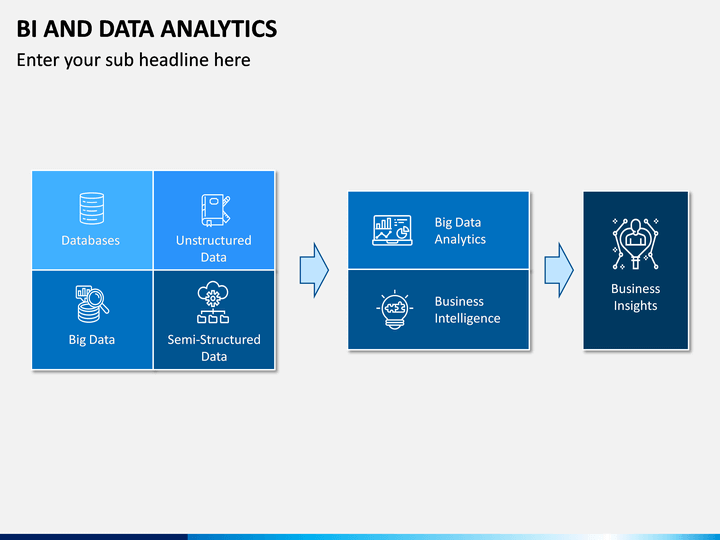 BI AND DATA ANALYTICS

Enter your sub headline here

Databases

Unstructured Data

Big Data

Semi-Structured Data

Big Data Analytics

Business Intelligence

Business Insights